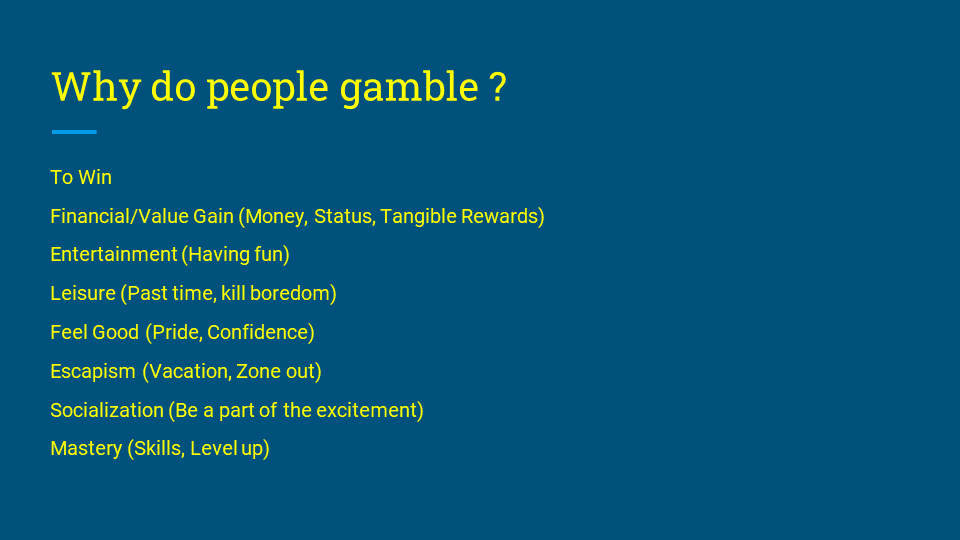 Why do people gamble ?

To Win

Financial/Value Gain (Money, Status, Tangible Rewards)

Entertainment (Having fun)

Leisure (Past time, kill boredom)

Feel Good (Pride, Confidence)

Escapism (Vacation, Zone out)

Socialization (Be a part of the excitement)

Mastery (Skills, Level up)